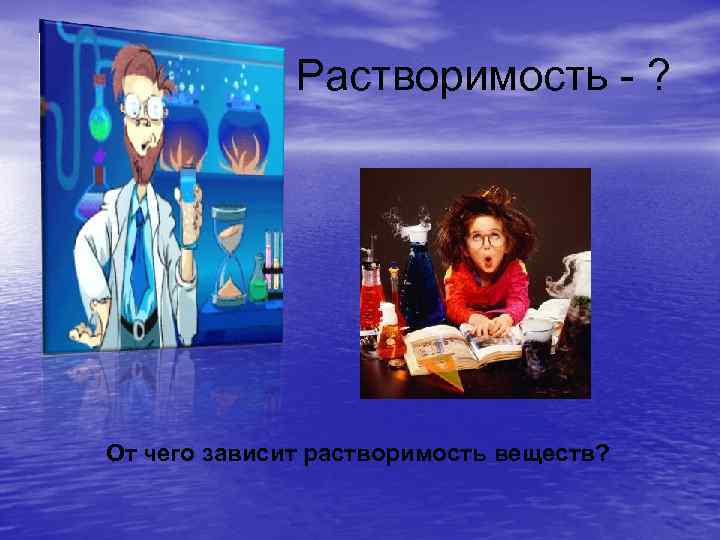 Растворимость - ?

От чего зависит растворимость веществ?